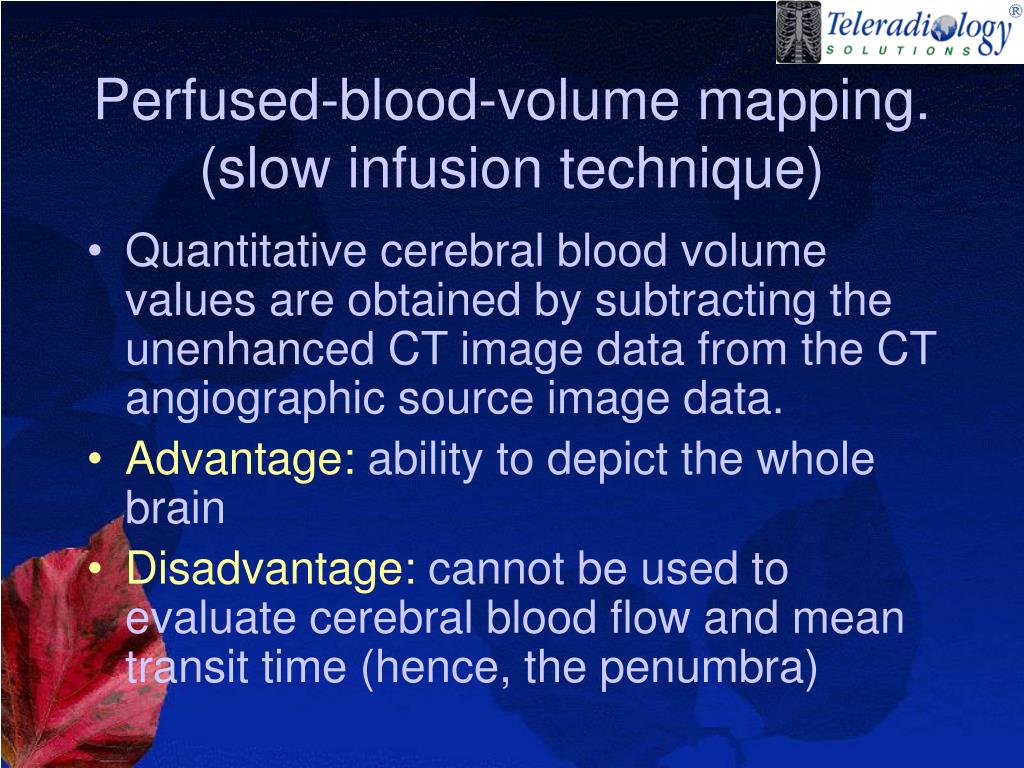 Teleradiology SOLUTIONS ®

Perfused-blood-volume mapping. (slow infusion technique)

• Quantitative cerebral blood volume values are obtained by subtracting the unenhanced CT image data from the CT angiographic source image data.
• Advantage: ability to depict the whole brain
• Disadvantage: cannot be used to evaluate cerebral blood flow and mean transit time (hence, the penumbra)